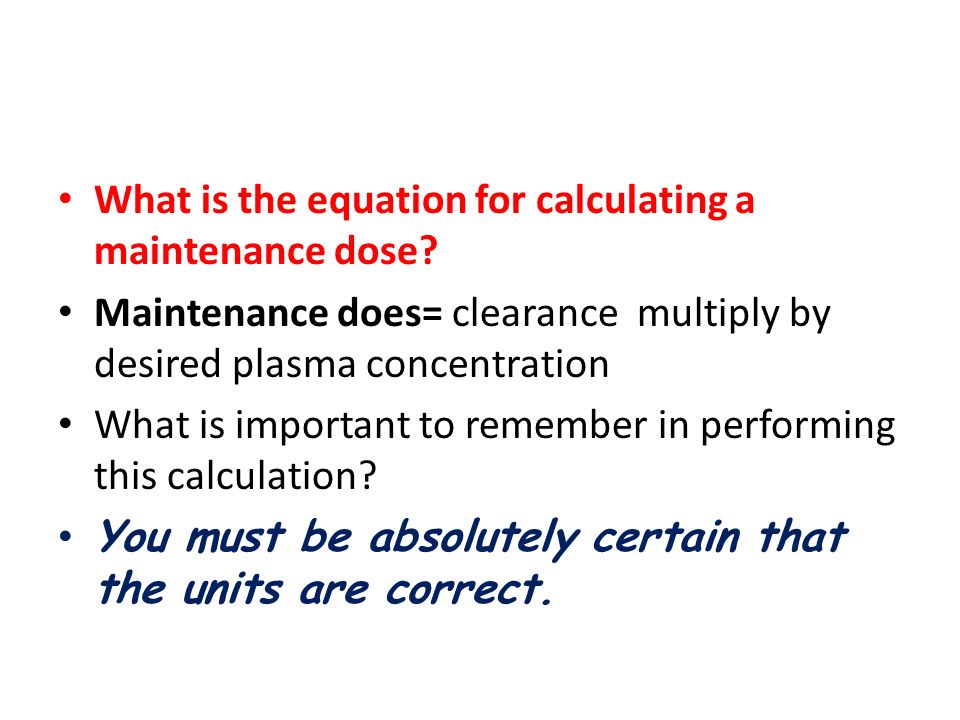 • What is the equation for calculating a maintenance dose?

• Maintenance does= clearance multiply by desired plasma concentration

• What is important to remember in performing this calculation?

• You must be absolutely certain that the units are correct.